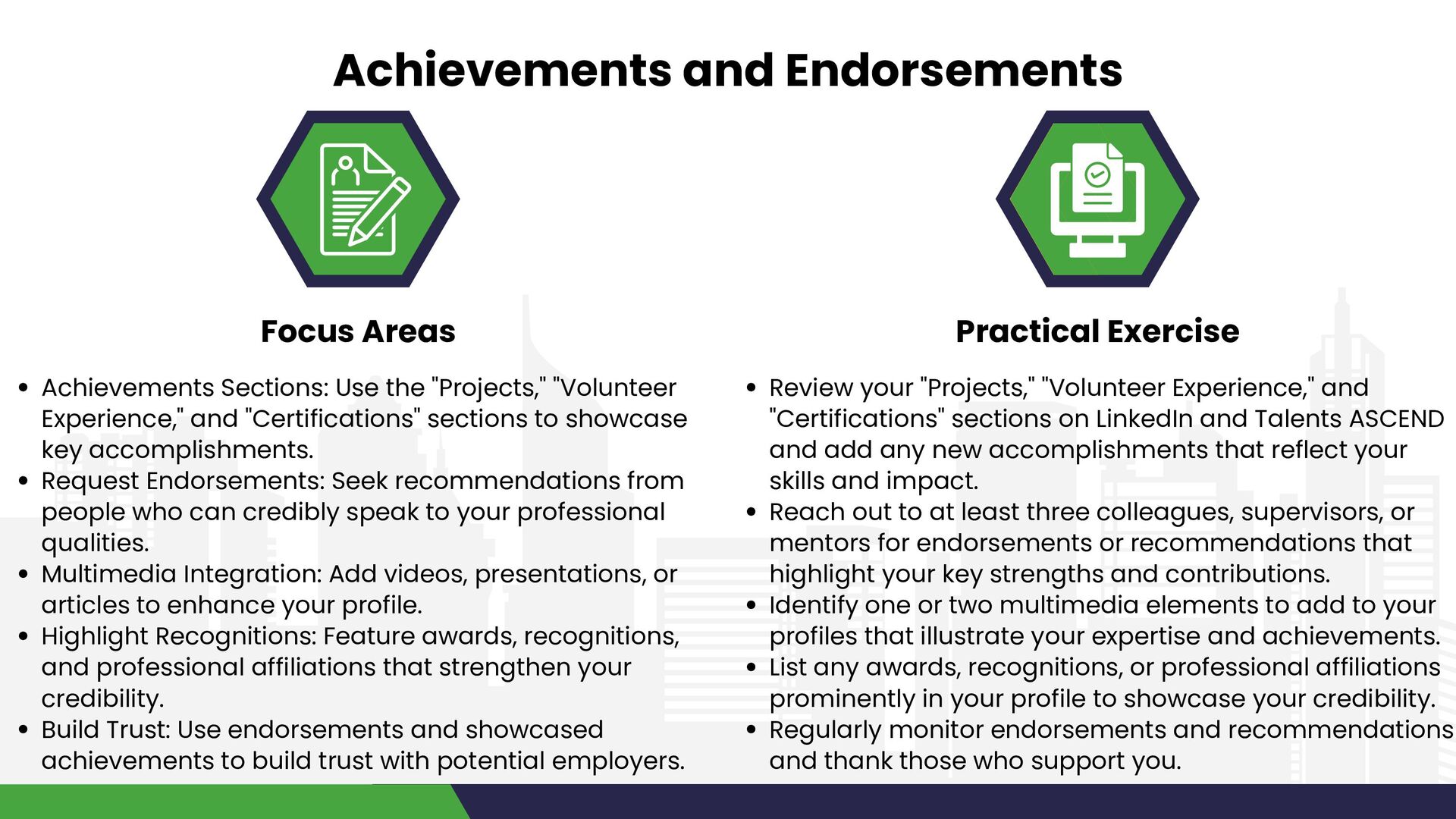 Achievements and Endorsements

Focus Areas

- Achievements Sections: Use the "Projects," "Volunteer Experience," and "Certifications" sections to showcase key accomplishments.
- Request Endorsements: Seek recommendations from people who can credibly speak to your professional qualities.
- Multimedia Integration: Add videos, presentations, or articles to enhance your profile.
- Highlight Recognitions: Feature awards, recognitions, and professional affiliations that strengthen your credibility.
- Build Trust: Use endorsements and showcased achievements to build trust with potential employers.

Practical Exercise

- Review your "Projects," "Volunteer Experience," and "Certifications" sections on LinkedIn and Talents ASCEND and add any new accomplishments that reflect your skills and impact.
- Reach out to at least three colleagues, supervisors, or mentors for endorsements or recommendations that highlight your key strengths and contributions.
- Identify one or two multimedia elements to add to your profiles that illustrate your expertise and achievements.
- List any awards, recognitions, or professional affiliations prominently in your profile to showcase your credibility.
- Regularly monitor endorsements and recommendations and thank those who support you.